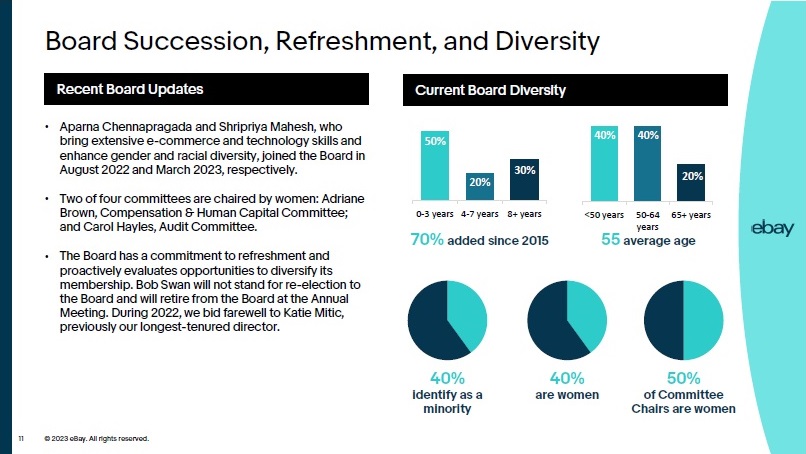 Board Succession, Refreshment, and Diversity

Recent Board Updates

• Aparna Chennapragada and Shripriya Mahesh, who bring extensive e-commerce and technology skills and enhance gender and racial diversity, joined the Board in August 2022 and March 2023, respectively.

• Two of four committees are chaired by women: Adriane Brown, Compensation & Human Capital Committee; and Carol Hayles, Audit Committee.

• The Board has a commitment to refreshment and proactively evaluates opportunities to diversify its membership. Bob Swan will not stand for re-election to the Board and will retire from the Board at the Annual Meeting. During 2022, we bid farewell to Katie Mitic, previously our longest-tenured director.

Current Board Diversity

50%
20%
30%
0-3 years 4-7 years 8+ years
70% added since 2015

40%
40%
20%
<50 years 50-64 years 65+ years
55 average age

40%
identify as a minority

40%
are women

50%
of Committee Chairs are women

ebay

11 © 2023 eBay. All rights reserved.